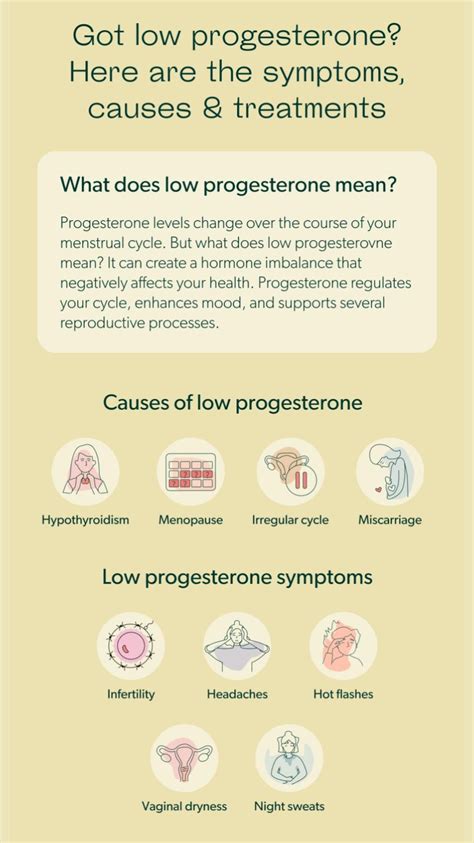 Got low progesterone? Here are the symptoms, causes & treatments

What does low progesterone mean?

Progesterone levels change over the course of your menstrual cycle. But what does low progesterovne mean? It can create a hormone imbalance that negatively affects your health. Progesterone regulates your cycle, enhances mood, and supports several reproductive processes.

Causes of low progesterone

Hypothyroidism

Menopause

Irregular cycle

Miscarriage

Low progesterone symptoms

Infertility

Headaches

Hot flashes

Vaginal dryness

Night sweats